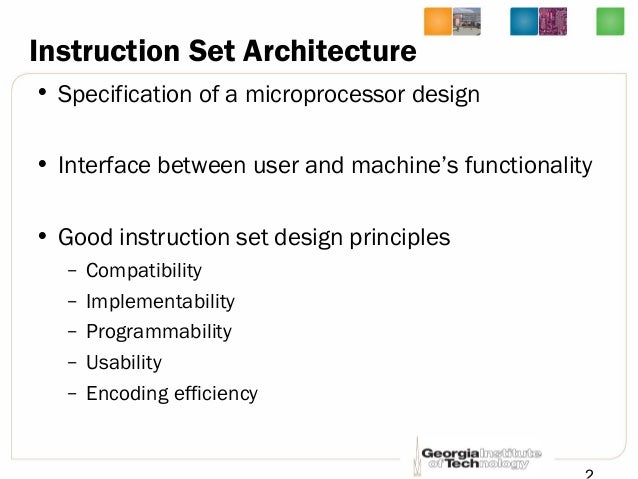 Instruction Set Architecture

• Specification of a microprocessor design

• Interface between user and machine's functionality

• Good instruction set design principles
– Compatibility
– Implementability
– Programmability
– Usability
– Encoding efficiency

Georgia Institute of Technology

2